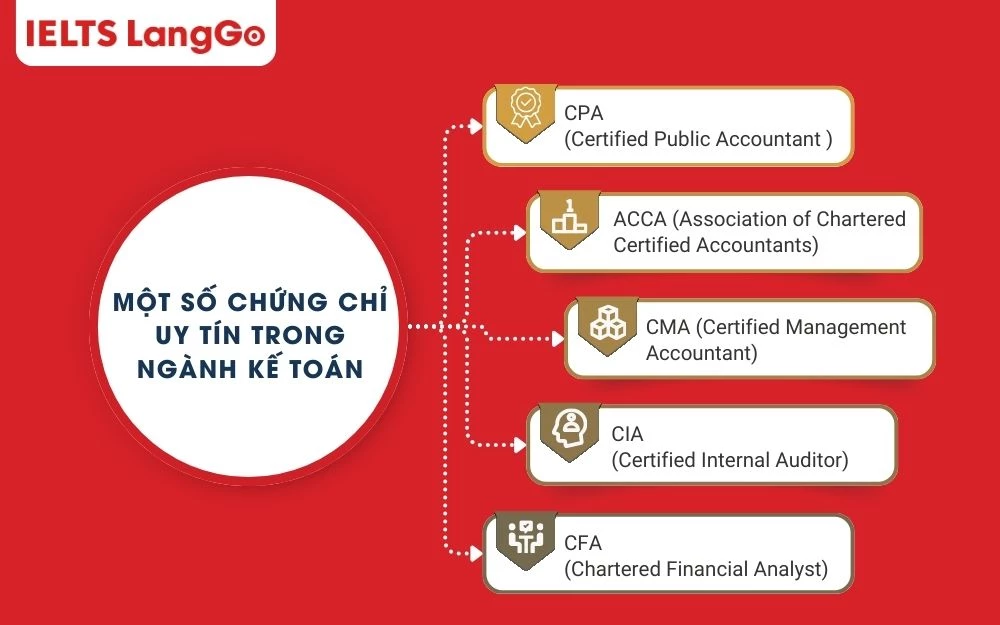 IELTS LangGo

MỘT SỐ CHỨNG CHỈ UY TÍN TRONG NGÀNH KẾ TOÁN

CPA
(Certified Public Accountant )

ACCA (Association of Chartered Certified Accountants)

CMA (Certified Management Accountant)

CIA
(Certified Internal Auditor)

CFA
(Chartered Financial Analyst)